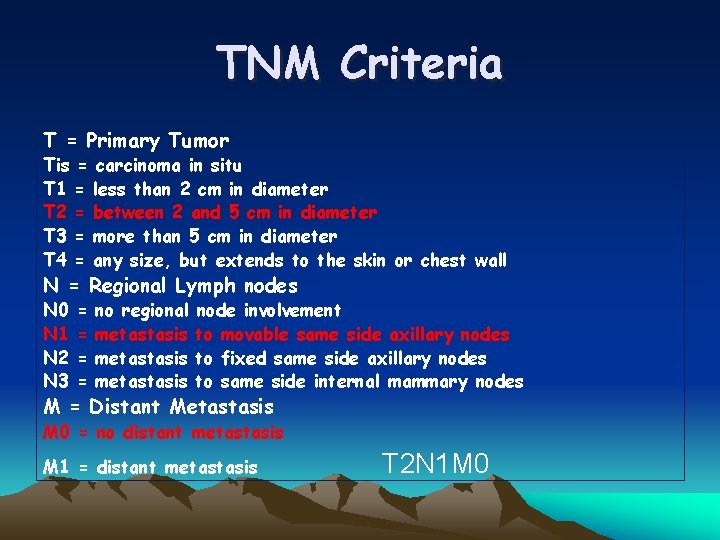 TNM Criteria

T = Primary Tumor
Tis = carcinoma in situ
T1 = less than 2 cm in diameter
T2 = between 2 and 5 cm in diameter
T3 = more than 5 cm in diameter
T4 = any size, but extends to the skin or chest wall
N = Regional Lymph nodes
N0 = no regional node involvement
N1 = metastasis to movable same side axillary nodes
N2 = metastasis to fixed same side axillary nodes
N3 = metastasis to same side internal mammary nodes
M = Distant Metastasis
M0 = no distant metastasis
M1 = distant metastasis

T2N1M0